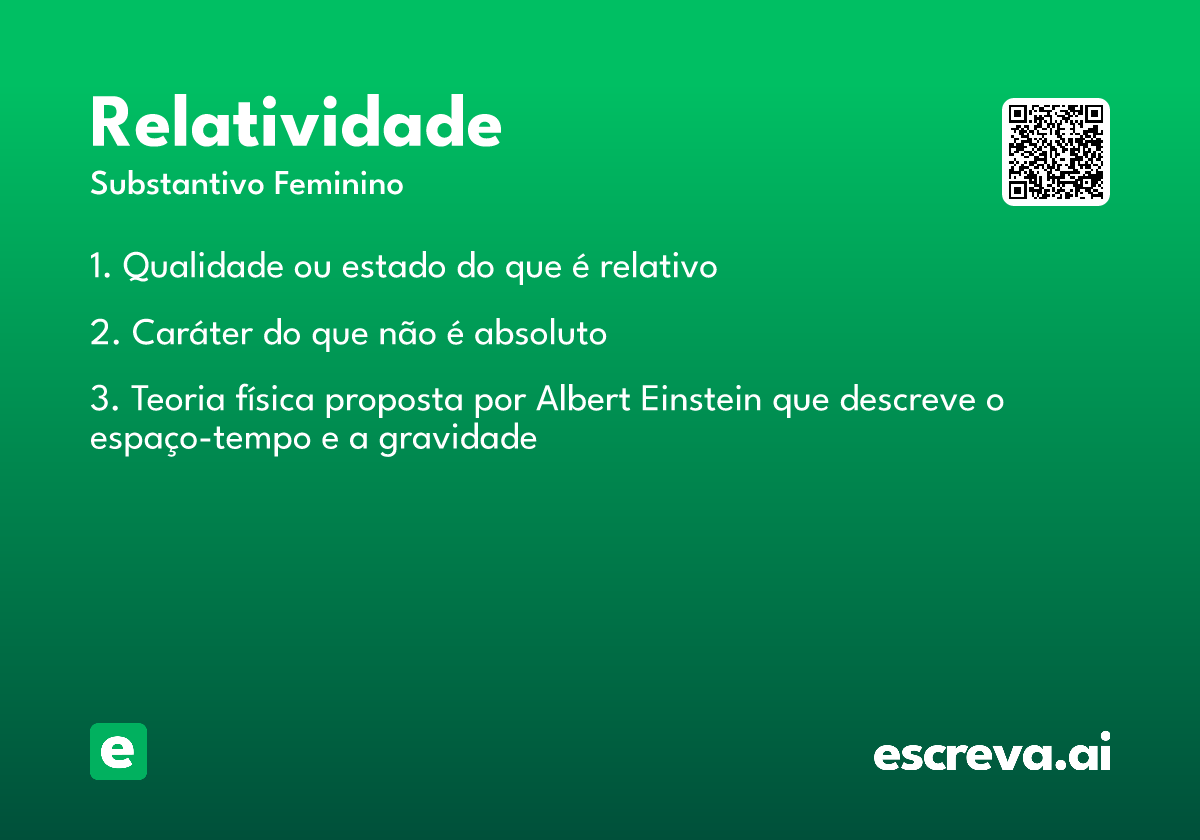 Relatividade

Substantivo Feminino

1. Qualidade ou estado do que é relativo

2. Caráter do que não é absoluto

3. Teoria física proposta por Albert Einstein que descreve o espaço-tempo e a gravidade

e

escreva.ai